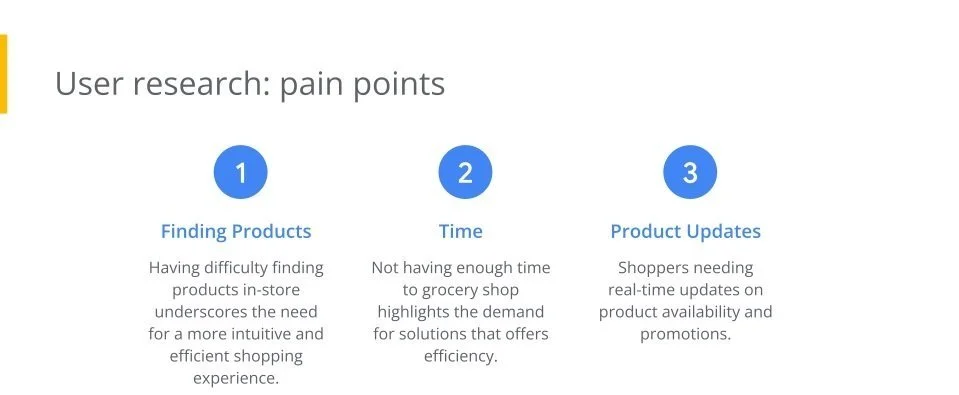 User research: pain points

1

Finding Products

Having difficulty finding products in-store underscores the need for a more intuitive and efficient shopping experience.

2

Time

Not having enough time to grocery shop highlights the demand for solutions that offers efficiency.

3

Product Updates

Shoppers needing real-time updates on product availability and promotions.